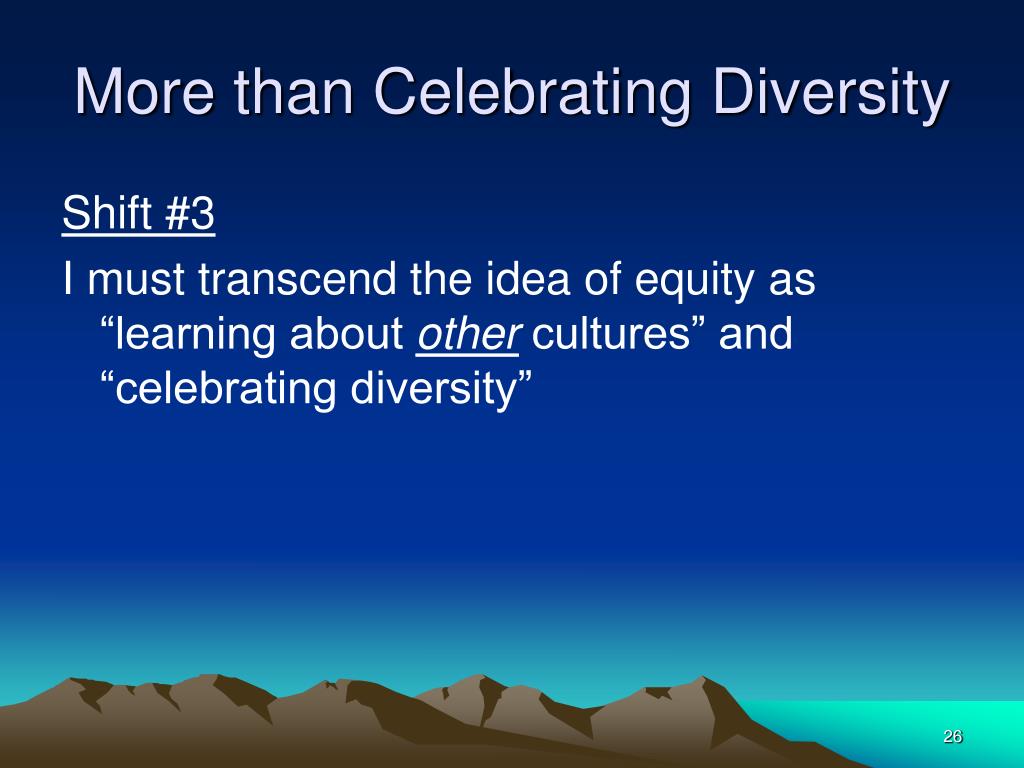 More than Celebrating Diversity

Shift #3

I must transcend the idea of equity as “learning about other cultures” and “celebrating diversity”

26